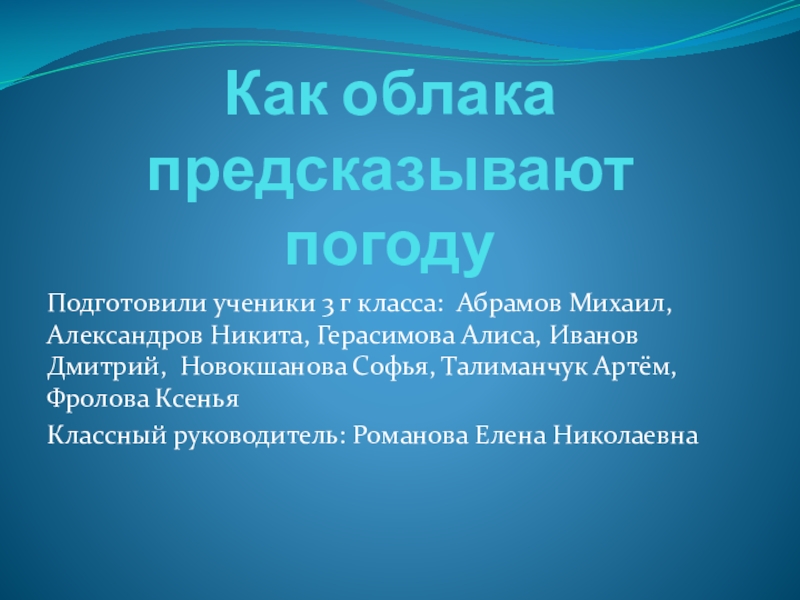 Как облака предсказывают погоду

Подготовили ученики 3 г класса: Абрамов Михаил, Александров Никита, Герасимова Алиса, Иванов Дмитрий, Новокшанова Софья, Талиманчук Артём, Фролова Ксенья

Классный руководитель: Романова Елена Николаевна